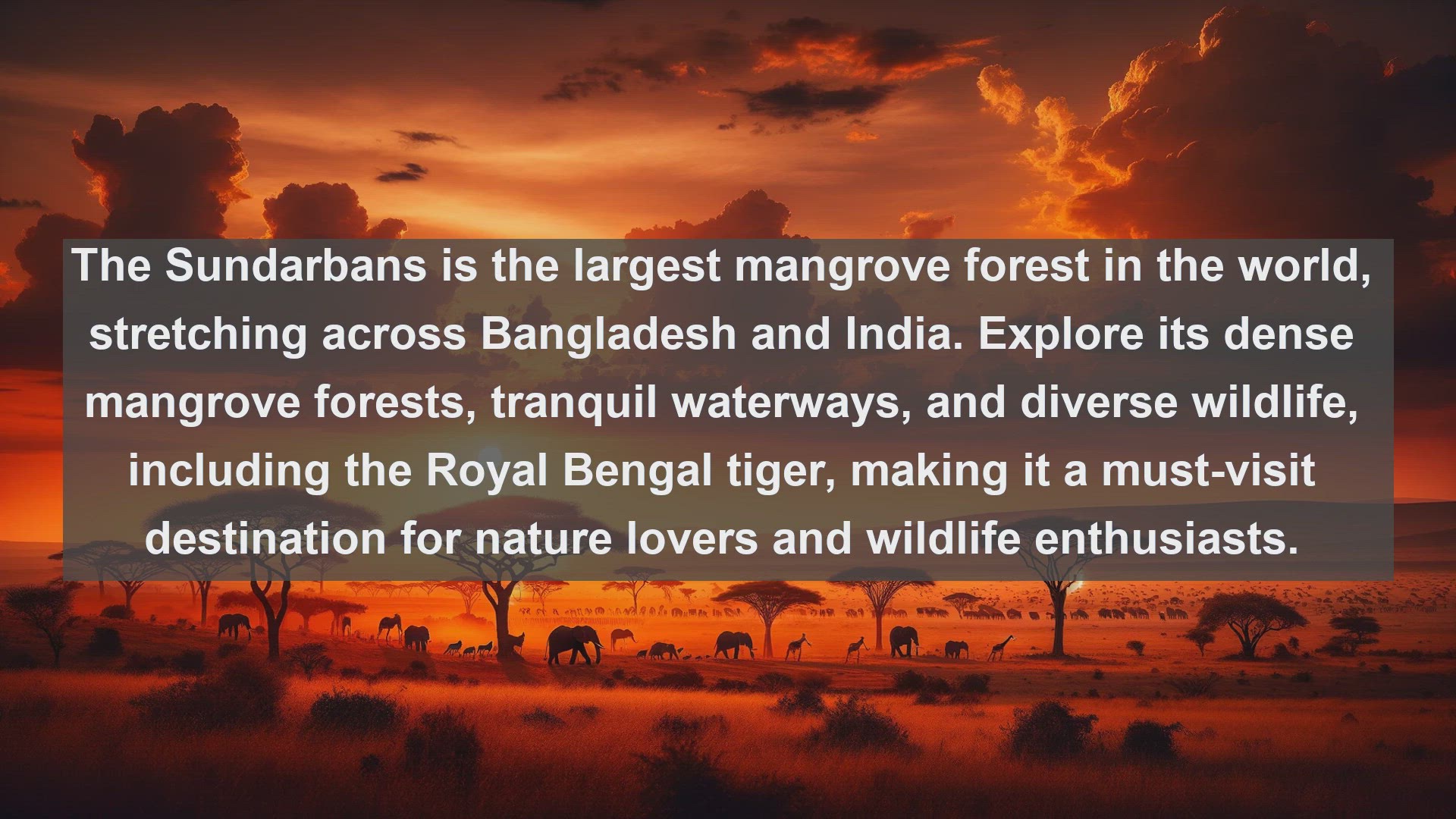 The Sundarbans is the largest mangrove forest in the world, stretching across Bangladesh and India. Explore its dense mangrove forests, tranquil waterways, and diverse wildlife, including the Royal Bengal tiger, making it a must-visit destination for nature lovers and wildlife enthusiasts.